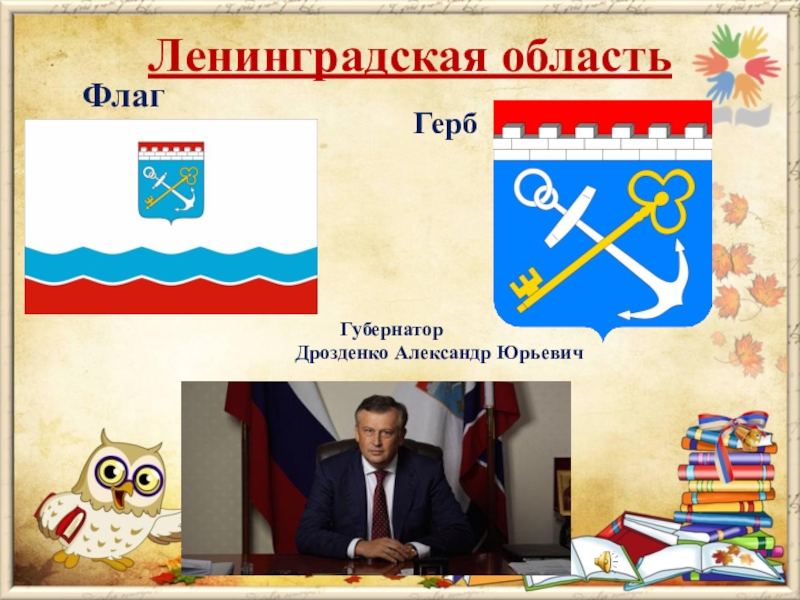 Ленинградская область

Флаг

Герб

Губернатор
Дрозденко Александр Юрьевич